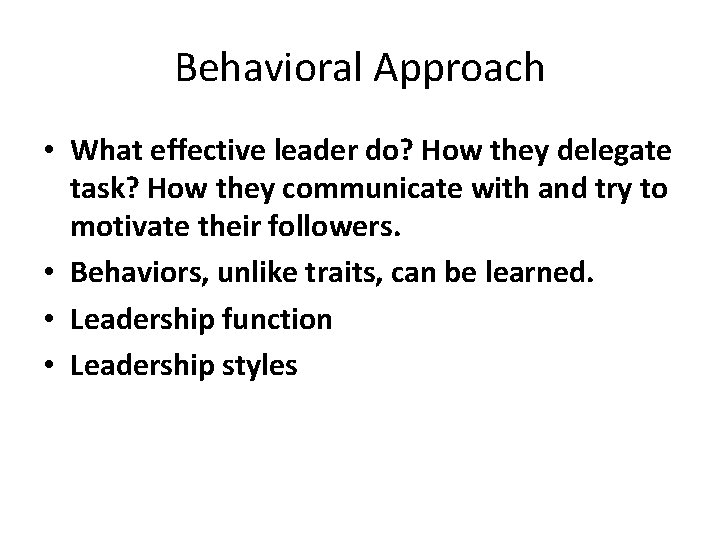 Behavioral Approach

• What effective leader do? How they delegate task? How they communicate with and try to motivate their followers.
• Behaviors, unlike traits, can be learned.
• Leadership function
• Leadership styles